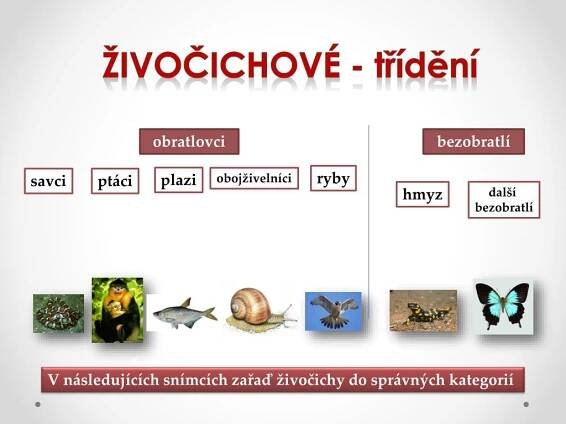 ŽIVOČICHOVÉ - třídění

obratlovci

savci

ptáci

plazi

obojživelníci

ryby

bezobratlí

hmyz

další bezobratlí

V následujících snímcích zařaď živočichy do správných kategorií